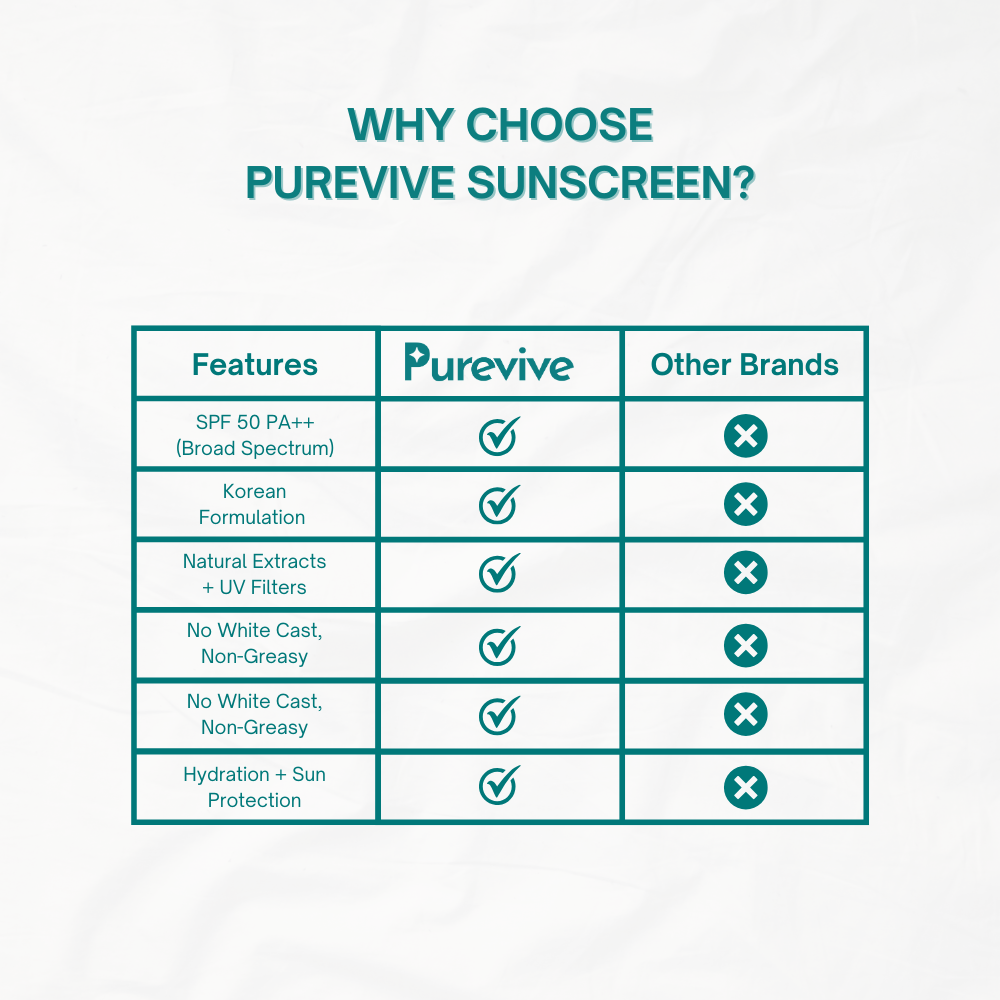 WHY CHOOSE PUREVIVE SUNSCREEN?

| Features | Purevive | Other Brands |
|---|---|---|
| SPF 50 PA++ (Broad Spectrum) | ✓ | ✗ |
| Korean Formulation | ✓ | ✗ |
| Natural Extracts + UV Filters | ✓ | ✗ |
| No White Cast, Non-Greasy | ✓ | ✗ |
| No White Cast, Non-Greasy | ✓ | ✗ |
| Hydration + Sun Protection | ✓ | ✗ |